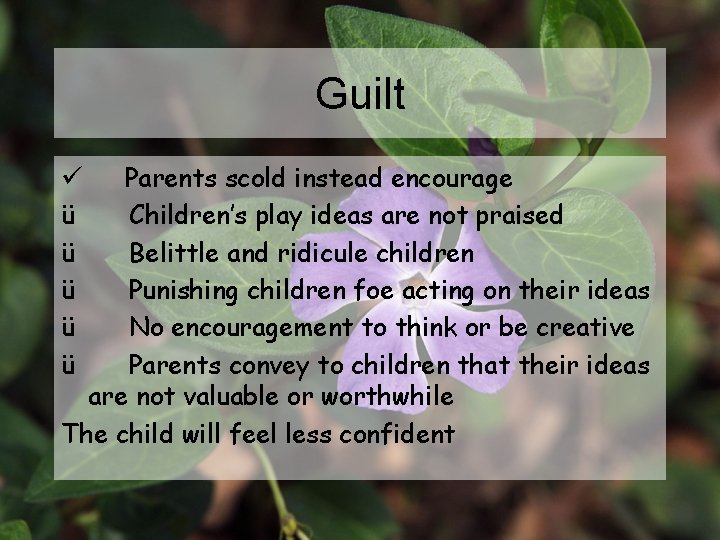 Guilt

✓ Parents scold instead encourage

ü Children's play ideas are not praised

ü Belittle and ridicule children

ü Punishing children foe acting on their ideas

ü No encouragement to think or be creative

ü Parents convey to children that their ideas are not valuable or worthwhile

The child will feel less confident